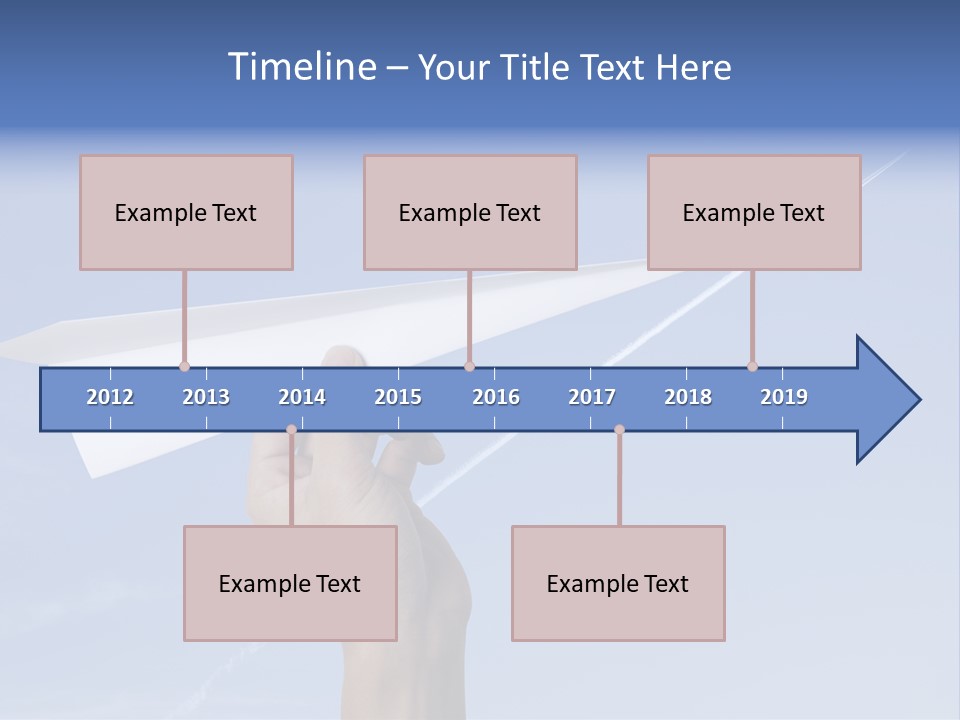 Timeline – Your Title Text Here

Example Text

Example Text

Example Text

2012 2013 2014 2015 2016 2017 2018 2019

Example Text

Example Text